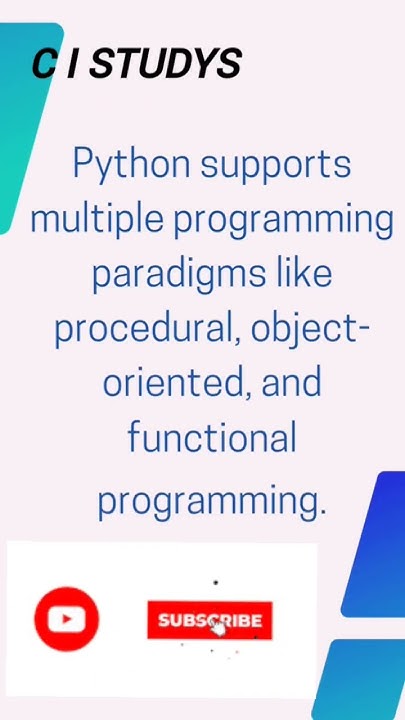 C I STUDYS

Python supports multiple programming paradigms like procedural, object-oriented, and functional programming.

SUBSCRIBE